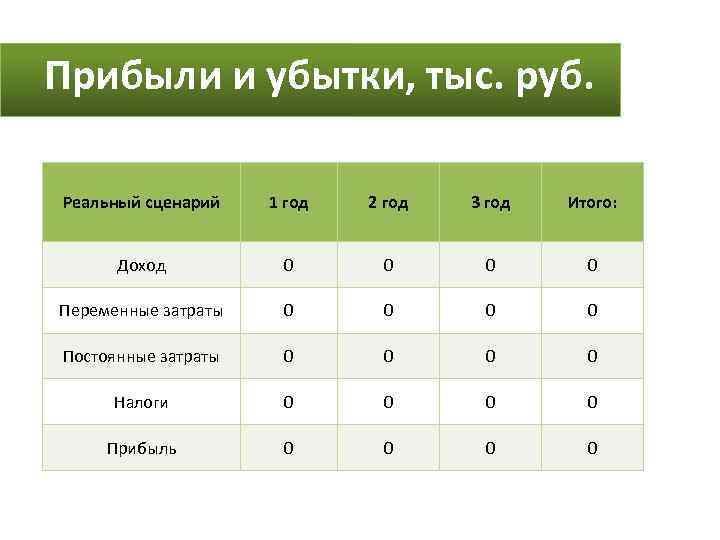 Прибыли и убытки, тыс. руб.

| Реальный сценарий | 1 год | 2 год | 3 год | Итого: |
|---|---|---|---|---|
| Доход | 0 | 0 | 0 | 0 |
| Переменные затраты | 0 | 0 | 0 | 0 |
| Постоянные затраты | 0 | 0 | 0 | 0 |
| Налоги | 0 | 0 | 0 | 0 |
| Прибыль | 0 | 0 | 0 | 0 |